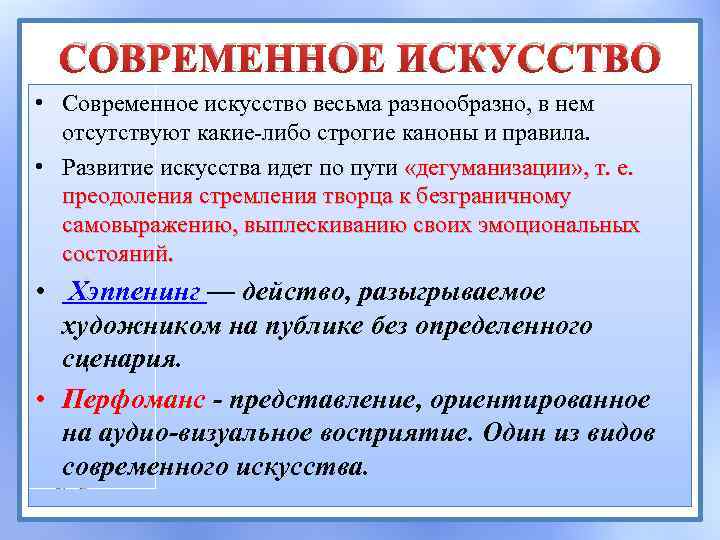 СОВРЕМЕННОЕ ИСКУССТВО

• Современное искусство весьма разнообразно, в нем отсутствуют какие-либо строгие каноны и правила.

• Развитие искусства идет по пути «дегуманизации», т. е. преодоления стремления творца к безграничному самовыражению, выплескиванию своих эмоциональных состояний.

• Хэппенинг — действо, разыгрываемое художником на публике без определенного сценария.

• Перфоманс - представление, ориентированное на аудио-визуальное восприятие. Один из видов современного искусства.